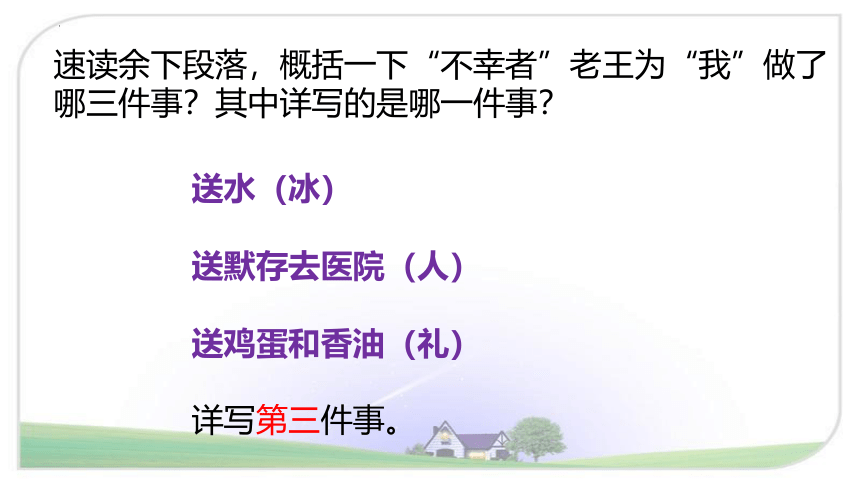 速读余下段落，概括一下“不幸者”老王为“我”做了哪三件事？其中详写的是哪一件事？

送水（冰）

送默存去医院（人）

送鸡蛋和香油（礼）

详写第三件事。